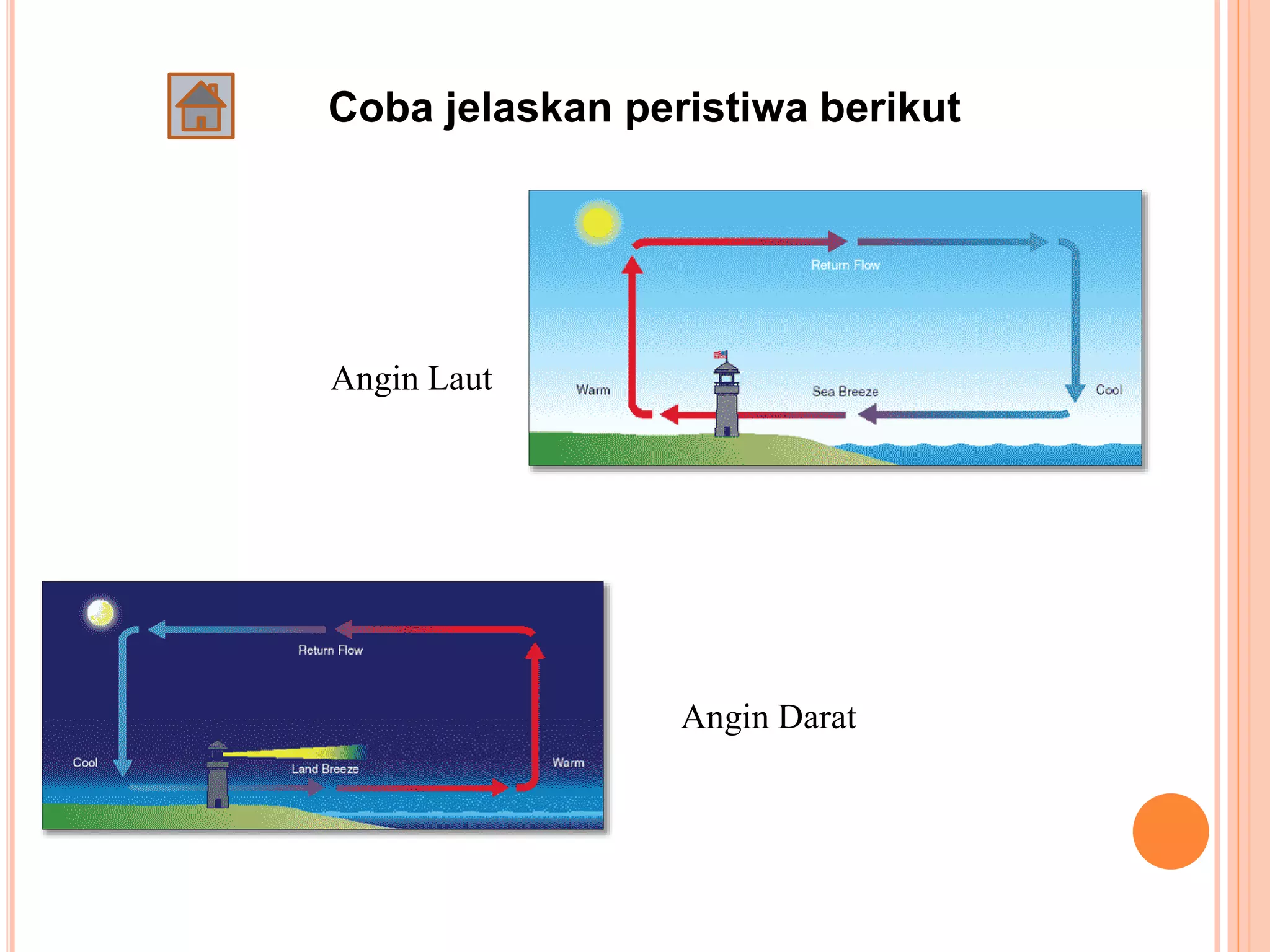 Coba jelaskan peristiwa berikut

Angin Laut

Return Flow

Warm

Sea Breeze

Cool

Return Flow

Cool

Land Breeze

Warm

Angin Darat